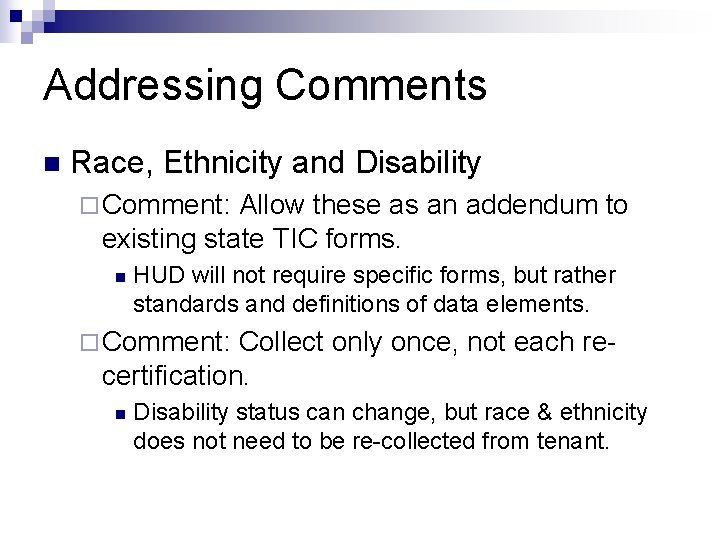 Addressing Comments

Race, Ethnicity and Disability

Comment: Allow these as an addendum to existing state TIC forms.

HUD will not require specific forms, but rather standards and definitions of data elements.

Comment: Collect only once, not each re-certification.

Disability status can change, but race & ethnicity does not need to be re-collected from tenant.